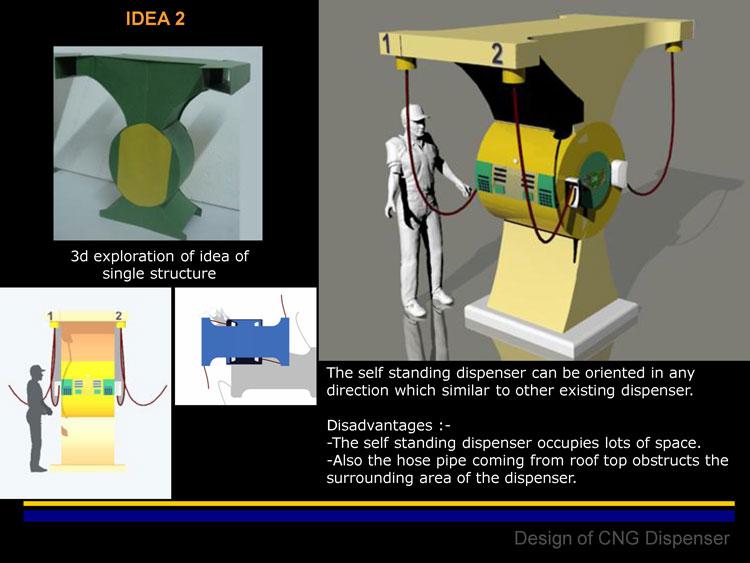 IDEA 2

3d exploration of idea of single structure

1 2

1 2

The self standing dispenser can be oriented in any direction which similar to other existing dispenser.

Disadvantages :-
-The self standing dispenser occupies lots of space.
-Also the hose pipe coming from roof top obstructs the surrounding area of the dispenser.

Design of CNG Dispenser